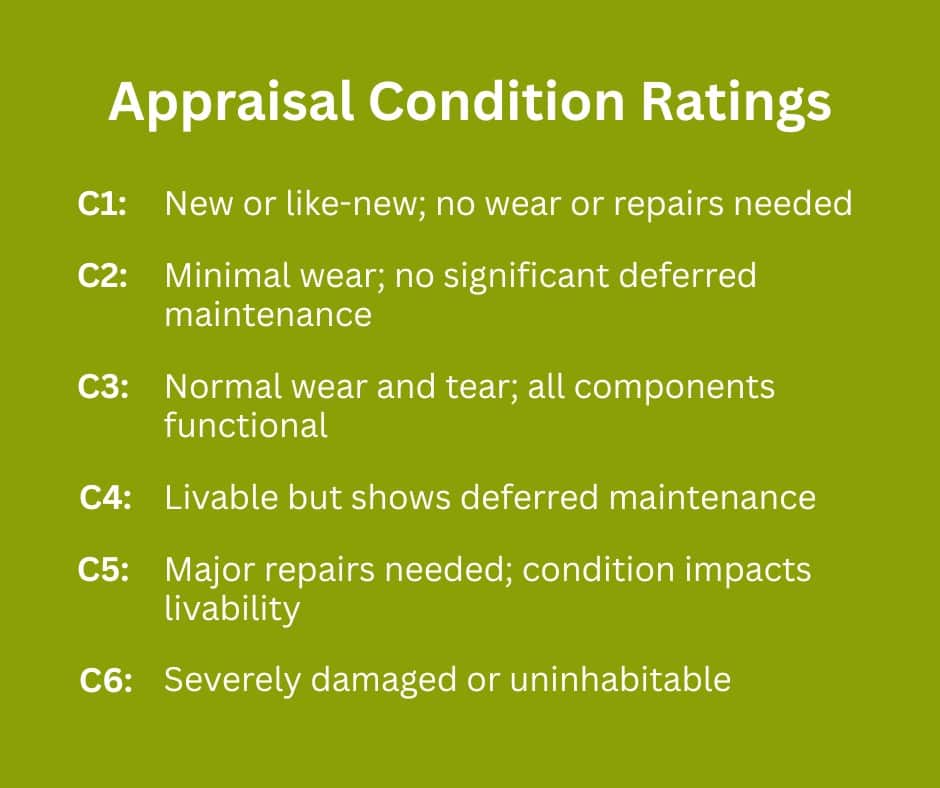 Appraisal Condition Ratings

C1: New or like-new; no wear or repairs needed

C2: Minimal wear; no significant deferred maintenance

C3: Normal wear and tear; all components functional

C4: Livable but shows deferred maintenance

C5: Major repairs needed; condition impacts livability

C6: Severely damaged or uninhabitable